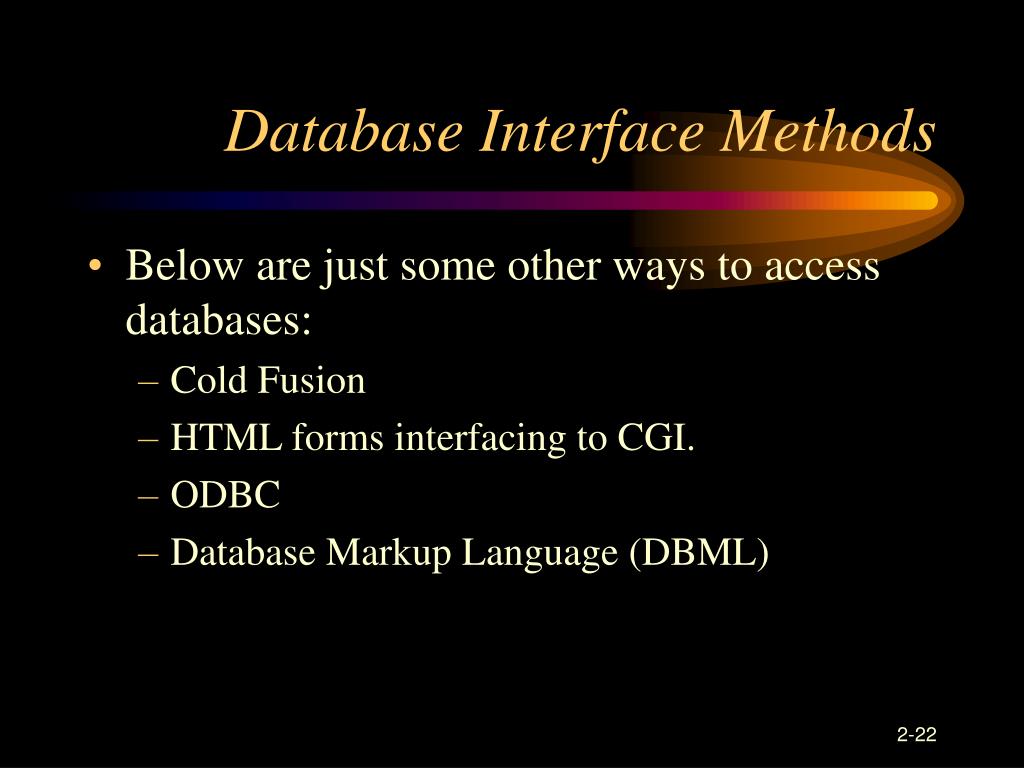 Database Interface Methods

• Below are just some other ways to access databases:
– Cold Fusion
– HTML forms interfacing to CGI.
– ODBC
– Database Markup Language (DBML)

2-22